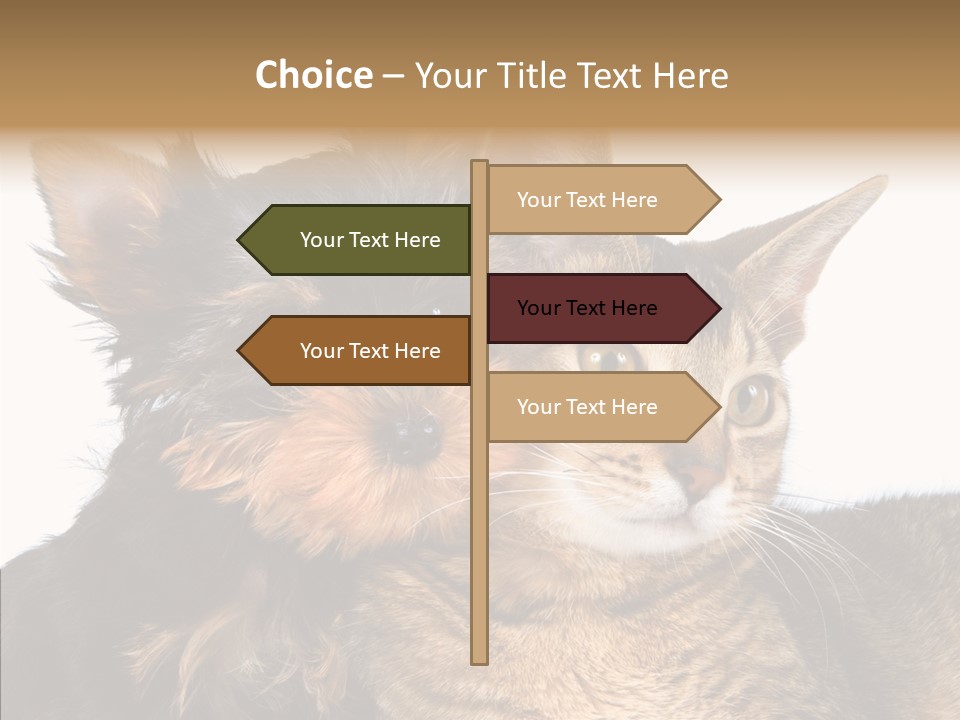 Choice – Your Title Text Here

Your Text Here

Your Text Here

Your Text Here

Your Text Here

Your Text Here